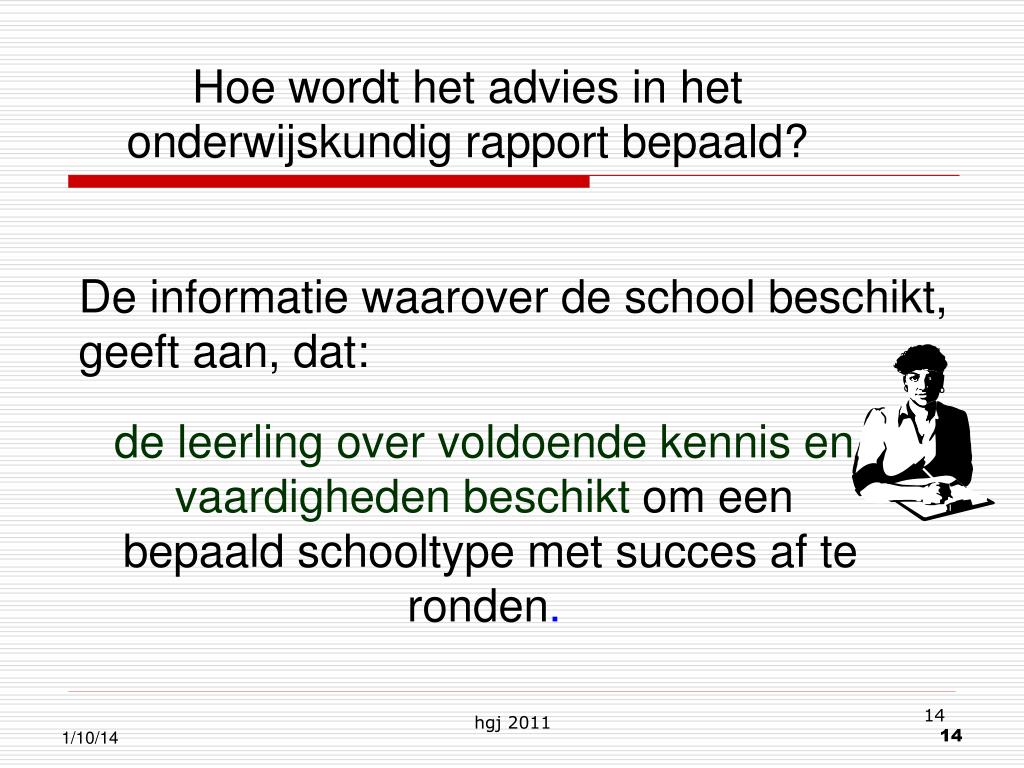 Hoe wordt het advies in het onderwijskundig rapport bepaald?

De informatie waarover de school beschikt, geeft aan, dat:

de leerling over voldoende kennis en vaardigheden beschikt om een bepaald schooltype met succes af te ronden.

1/10/14

hgj 2011

14

14